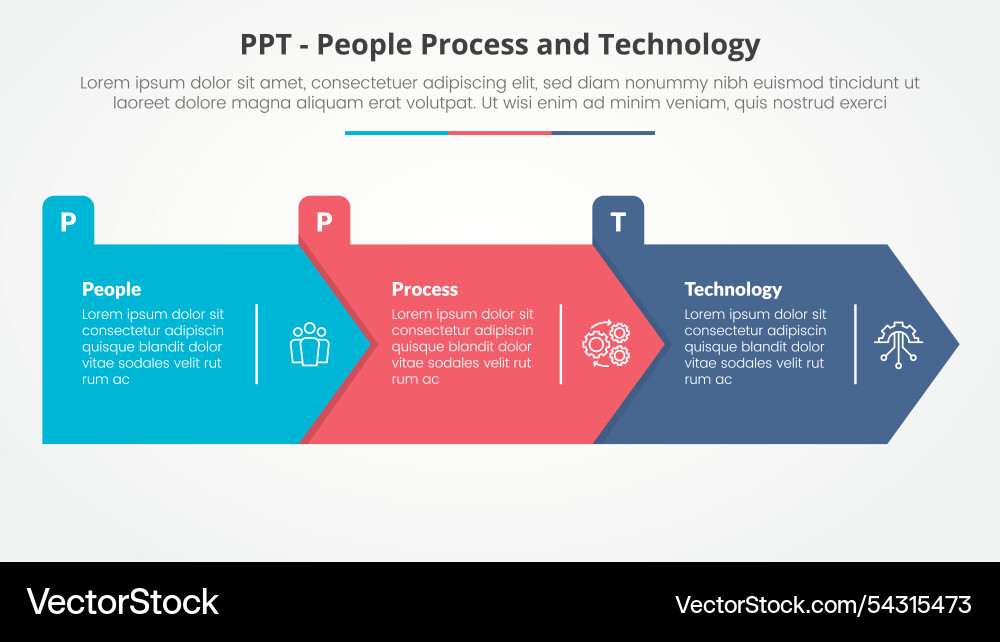 PPT - People Process and Technology

Lorem ipsum dolor sit amet, consectetuer adipiscing elit, sed diam nonummy nibh euismod tincidunt ut laoreet dolore magna aliquam erat volutpat. Ut wisi enim ad minim veniam, quis nostrud exerci

P

People

Lorem ipsum dolor sit consectetur adipiscin quisque blandit dolor vitae sodales velit rut rum ac

P

Process

Lorem ipsum dolor sit consectetur adipiscin quisque blandit dolor vitae sodales velit rut rum ac

T

Technology

Lorem ipsum dolor sit consectetur adipiscin quisque blandit dolor vitae sodales velit rut rum ac

VectorStock

VectorStock.com/54315473